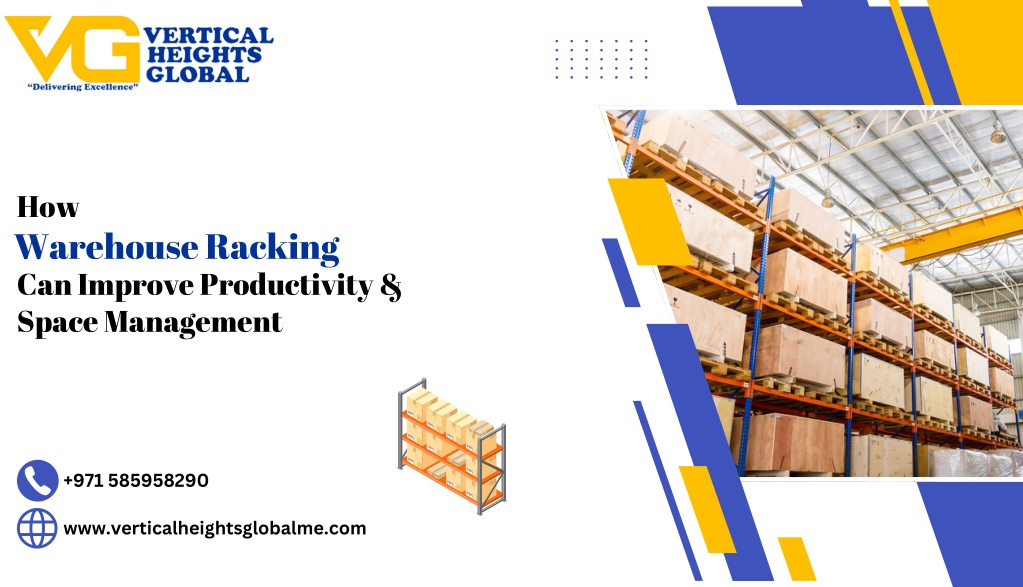 VG VERTICAL HEIGHTS GLOBAL
"Delivering Excellence"

How
Warehouse Racking
Can Improve Productivity & Space Management

+971 585958290

www.verticalheightsglobalme.com